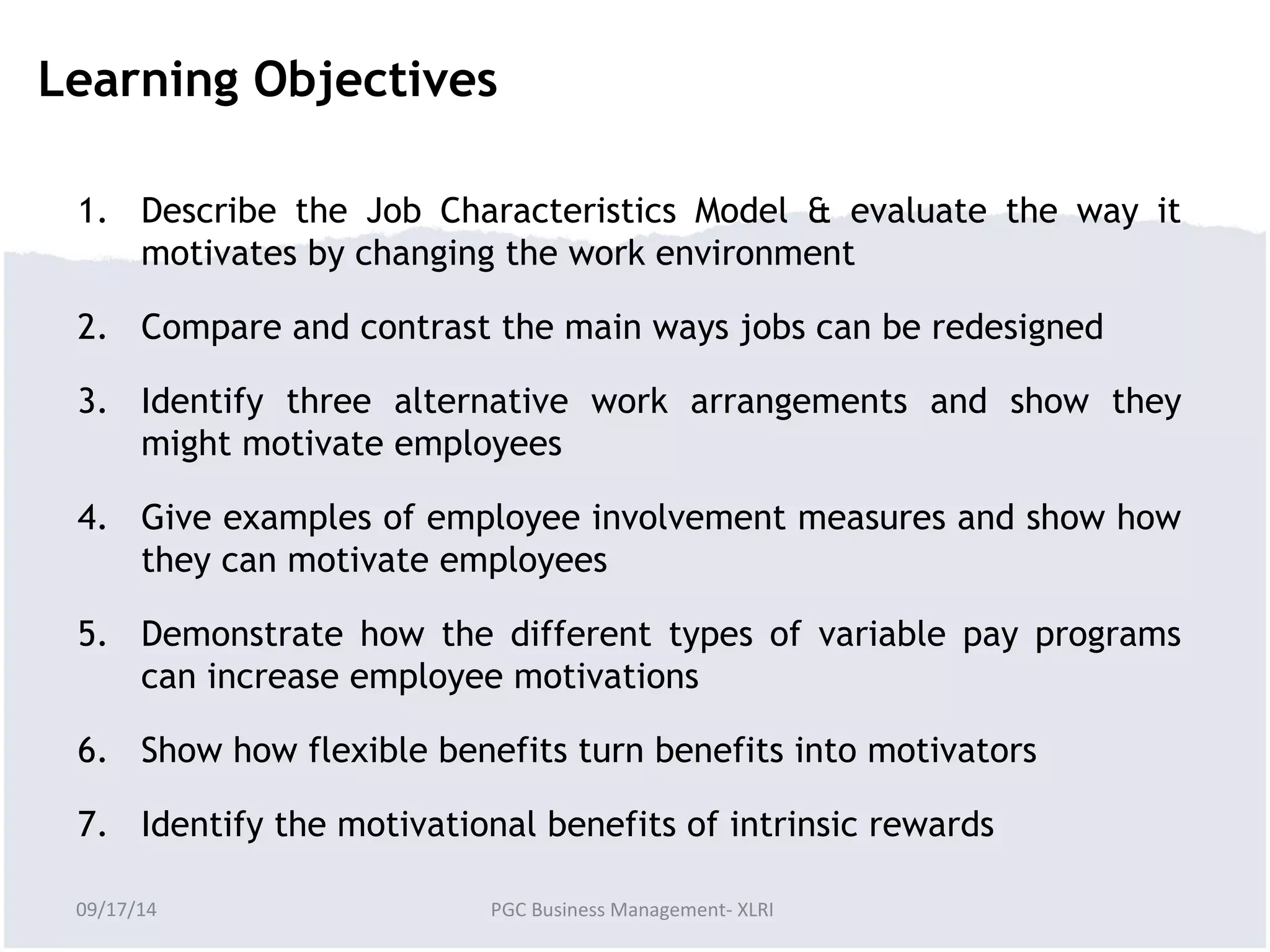 Learning Objectives

1. Describe the Job Characteristics Model & evaluate the way it motivates by changing the work environment

2. Compare and contrast the main ways jobs can be redesigned

3. Identify three alternative work arrangements and show they might motivate employees

4. Give examples of employee involvement measures and show how they can motivate employees

5. Demonstrate how the different types of variable pay programs can increase employee motivations

6. Show how flexible benefits turn benefits into motivators

7. Identify the motivational benefits of intrinsic rewards

09/17/14

PGC Business Management- XLRI